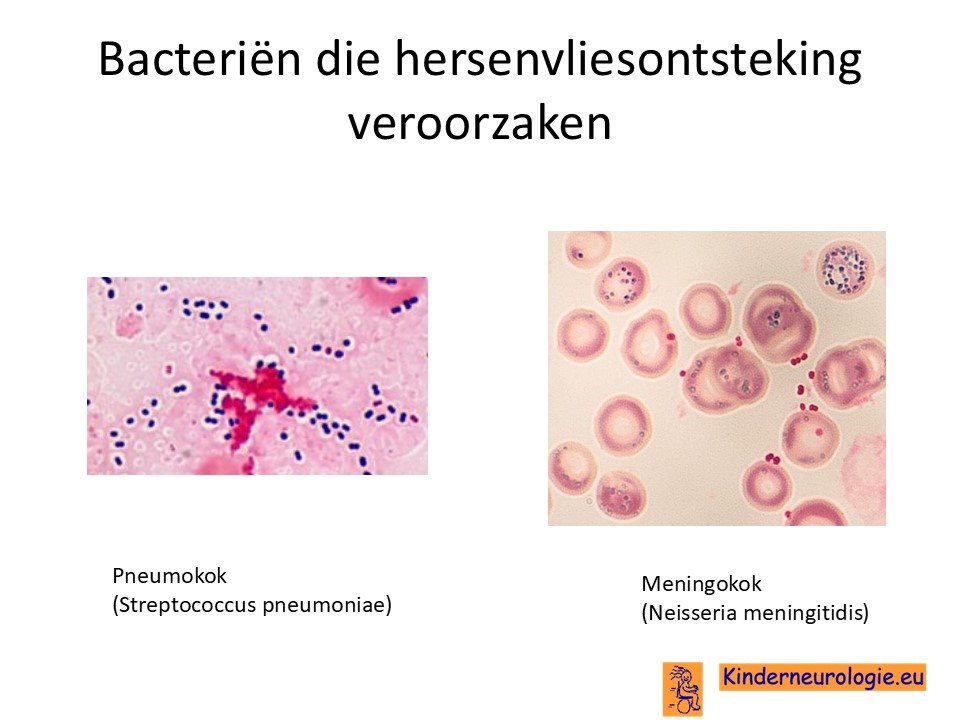 Bacteriën die hersenvliesontsteking veroorzaken

Pneumokok
(Streptococcus pneumoniae)

Meningokok
(Neisseria meningitidis)

Kinderneurologie.eu